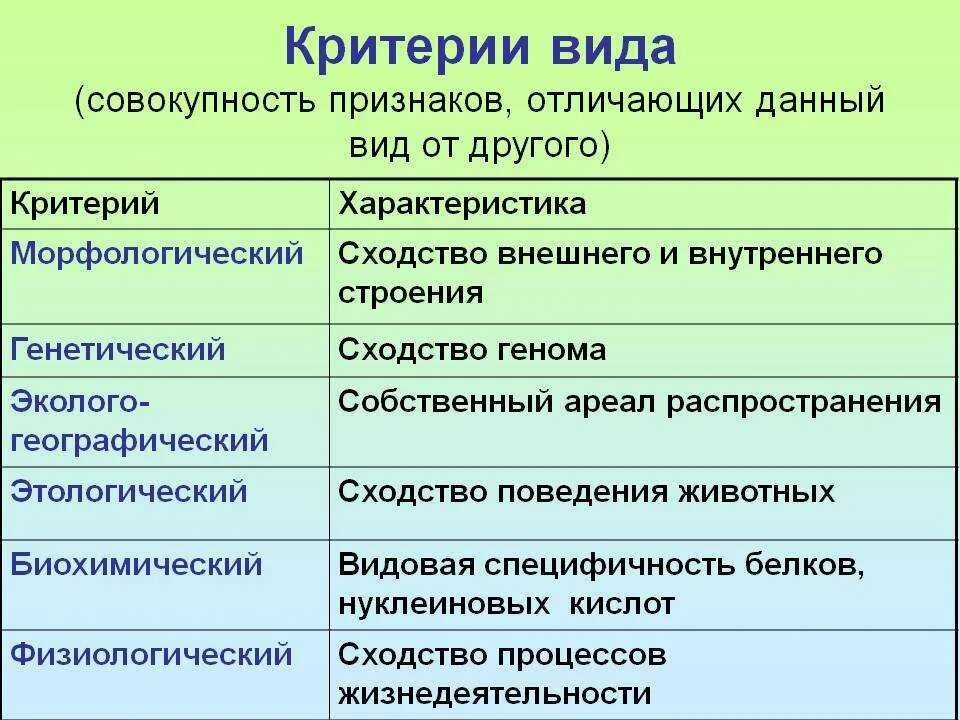 Критерии вида

(совокупность признаков, отличающих данный вид от другого)

| Критерий | Характеристика |
|---|---|
| Морфологический | Сходство внешнего и внутреннего строения |
| Генетический | Сходство генома |
| Эколого-географический | Собственный ареал распространения |
| Этологический | Сходство поведения животных |
| Биохимический | Видовая специфичность белков, нуклеиновых кислот |
| Физиологический | Сходство процессов жизнедеятельности |